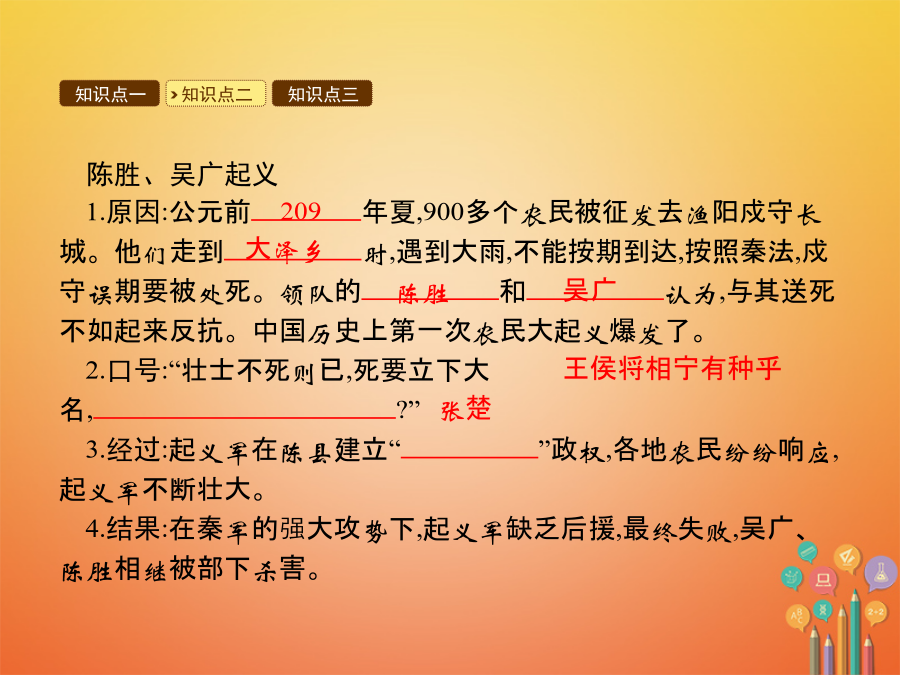 知识点一 知识点二 知识点三

陈胜、吴广起义

1.原因:公元前 209 年夏,900多个农民被征发去渔阳戍守长城。他们走到 大泽乡 时,遇到大雨,不能按期到达,按照秦法,戍守误期要被处死。领队的 陈胜 和 吴广 认为,与其送死不如起来反抗。中国历史上第一次农民大起义爆发了。

2.口号:“壮士不死则已,死要立下大名, 王侯将相宁有种乎 ?”

3.经过:起义军在陈县建立“ 张楚 ”政权,各地农民纷纷响应,起义军不断壮大。

4.结果:在秦军的强大攻势下,起义军缺乏后援,最终失败,吴广、陈胜相继被部下杀害。